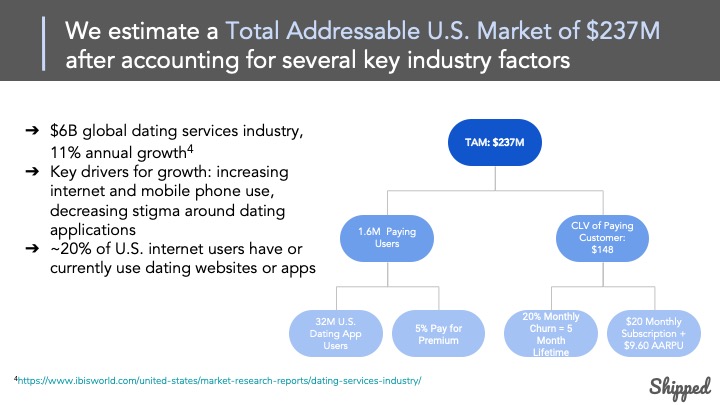 We estimate a Total Addressable U.S. Market of \$237M after accounting for several key industry factors

➔ \$6B global dating services industry, 11% annual growth$^4$
➔ Key drivers for growth: increasing internet and mobile phone use, decreasing stigma around dating applications
➔ ~20% of U.S. internet users have or currently use dating websites or apps

TAM: \$237M

1.6M Paying Users

CLV of Paying Customer: \$148

32M U.S. Dating App Users

5% Pay for Premium

20% Monthly Churn = 5 Month Lifetime

\$20 Monthly Subscription + \$9.60 AARPU

$^4$https://www.ibisworld.com/united-states/market-research-reports/dating-services-industry/

Shipped